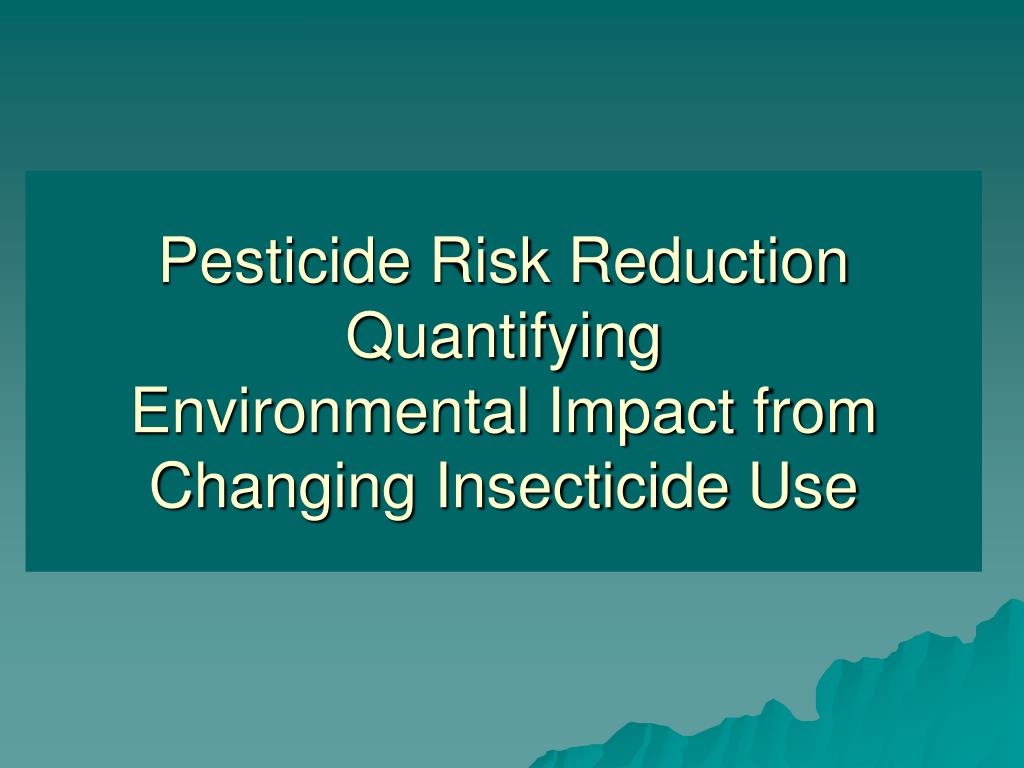 Pesticide Risk Reduction
Quantifying
Environmental Impact from
Changing Insecticide Use